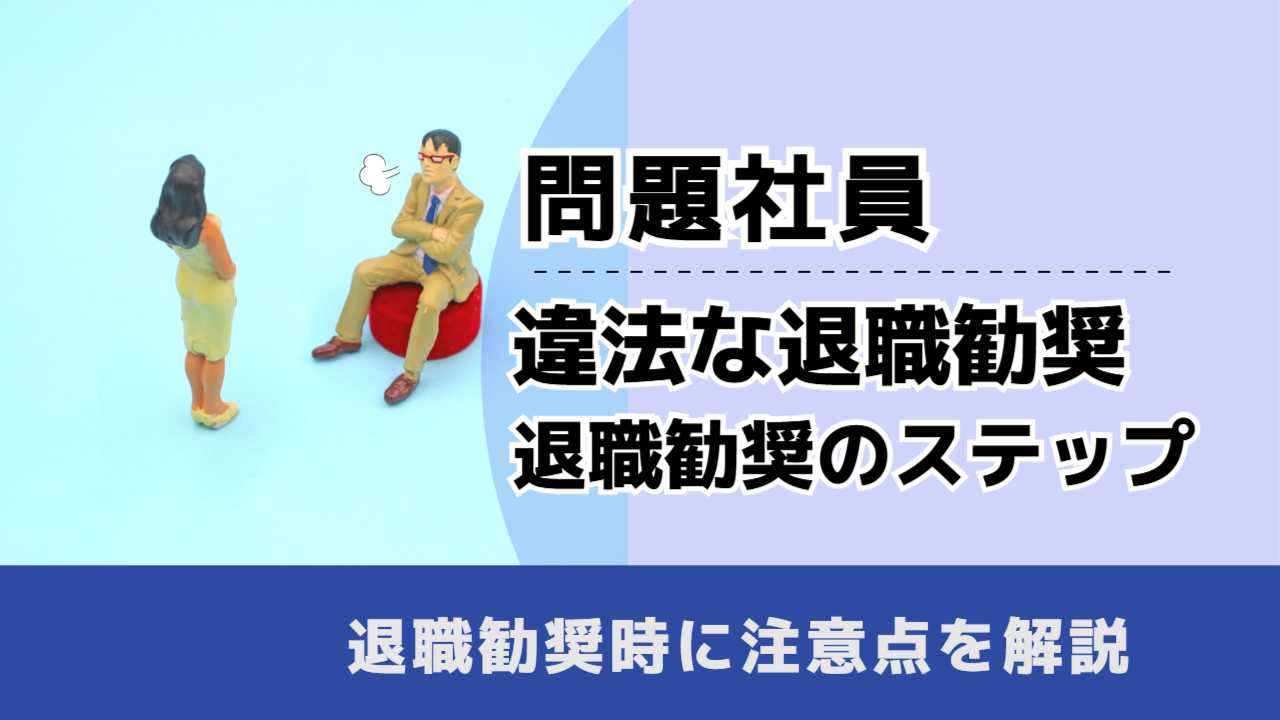 問題社員

違法な退職勧奨
退職勧奨のステップ

退職勧奨時に注意点を解説